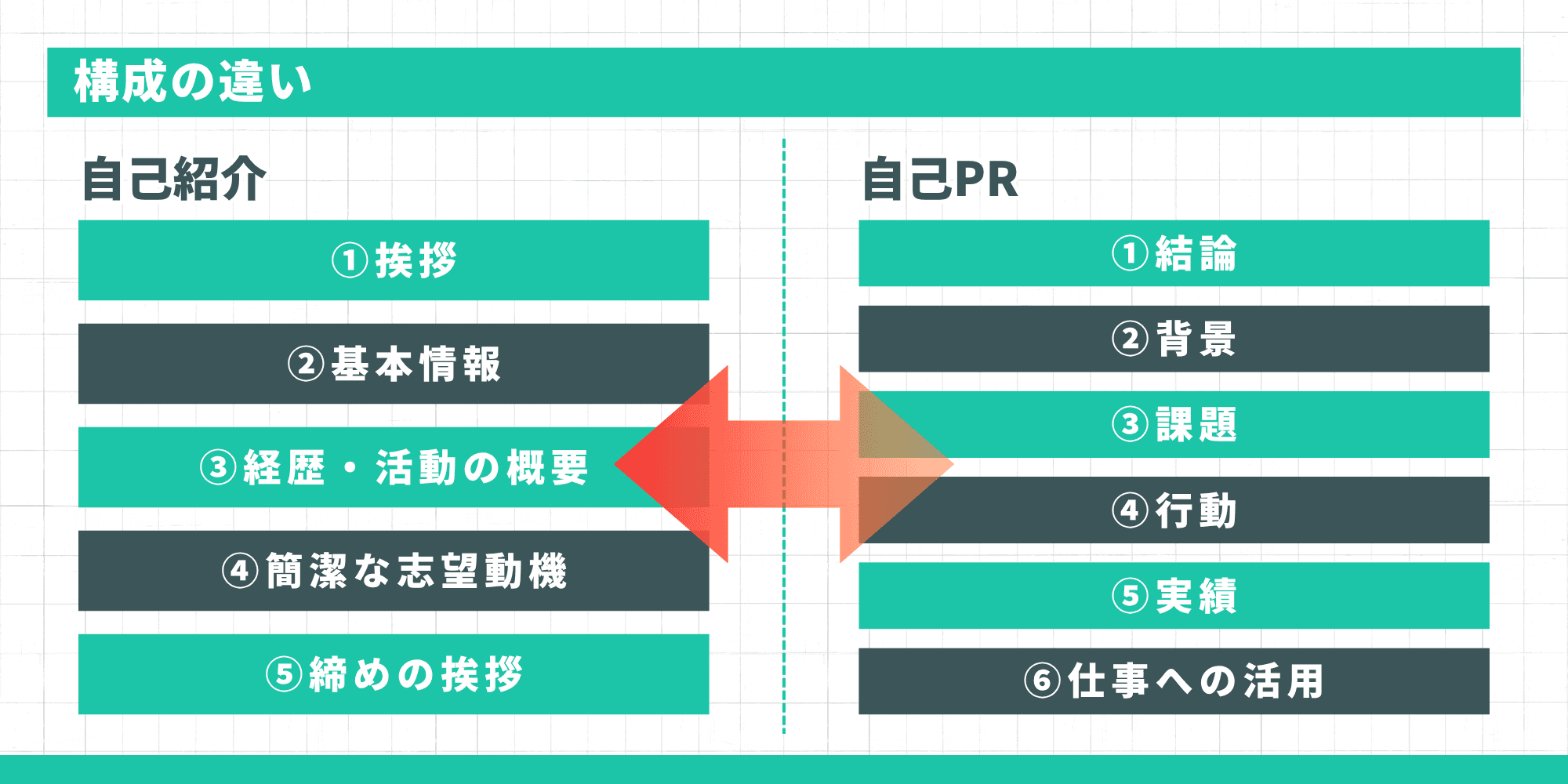 構成の違い

自己紹介

①挨拶

②基本情報

③経歴・活動の概要

④簡潔な志望動機

⑤締めの挨拶

自己PR

①結論

②背景

③課題

④行動

⑤実績

⑥仕事への活用